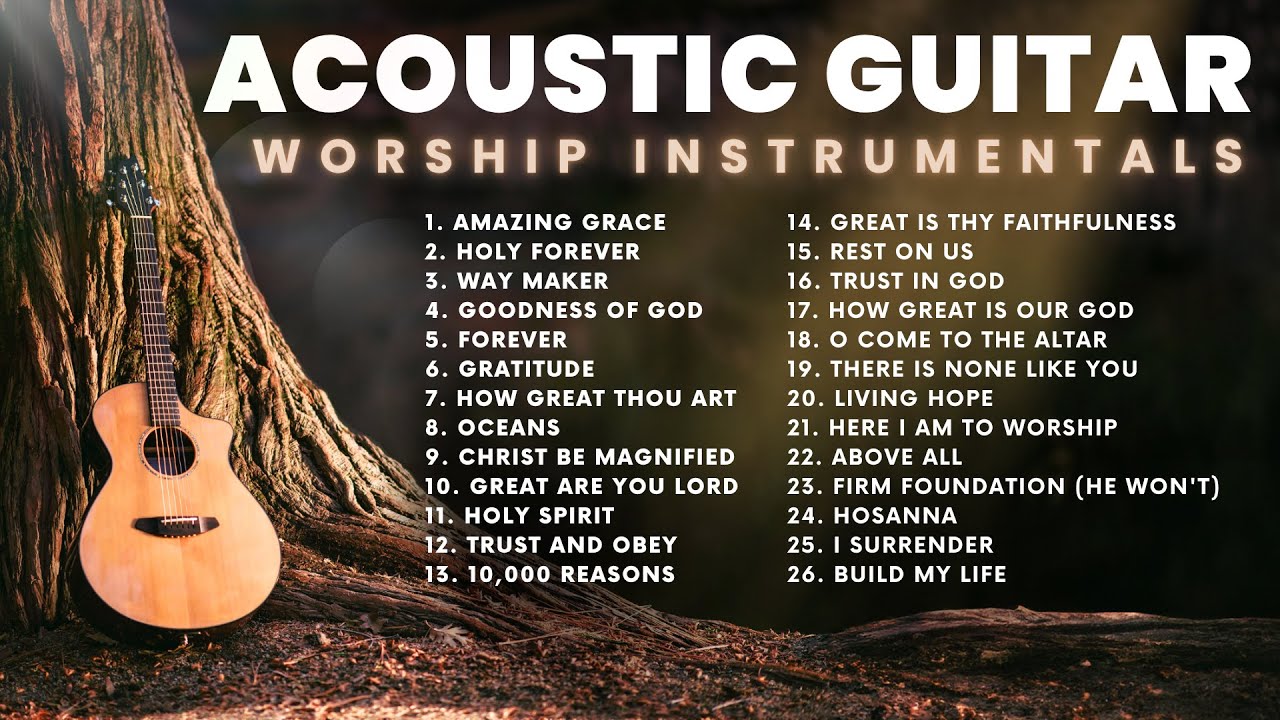 ACOUSTIC GUITAR
WORSHIP INSTRUMENTALS

1. AMAZING GRACE
2. HOLY FOREVER
3. WAY MAKER
4. GOODNESS OF GOD
5. FOREVER
6. GRATITUDE
7. HOW GREAT THOU ART
8. OCEANS
9. CHRIST BE MAGNIFIED
10. GREAT ARE YOU LORD
11. HOLY SPIRIT
12. TRUST AND OBEY
13. 10,000 REASONS

14. GREAT IS THY FAITHFULNESS
15. REST ON US
16. TRUST IN GOD
17. HOW GREAT IS OUR GOD
18. O COME TO THE ALTAR
19. THERE IS NONE LIKE YOU
20. LIVING HOPE
21. HERE I AM TO WORSHIP
22. ABOVE ALL
23. FIRM FOUNDATION (HE WON'T)
24. HOSANNA
25. I SURRENDER
26. BUILD MY LIFE